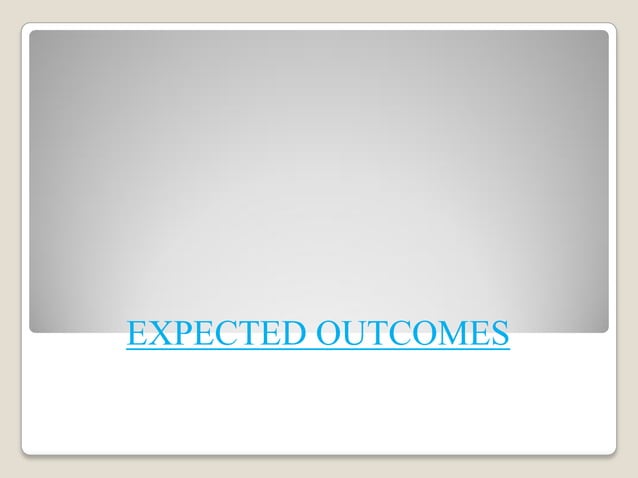 EXPECTED OUTCOMES